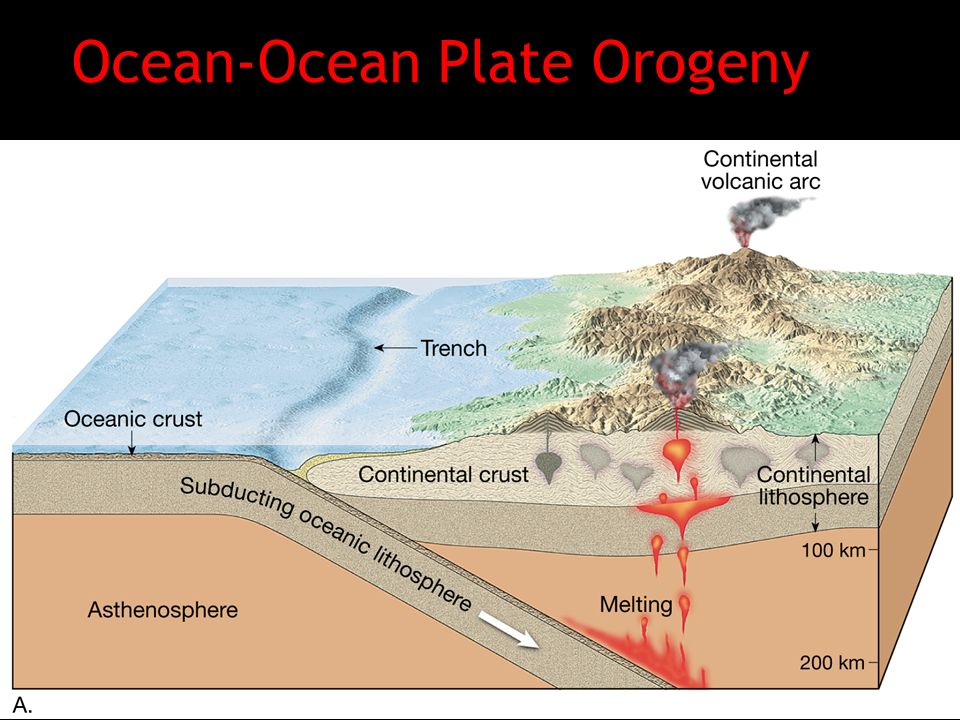 Ocean-Ocean Plate Orogeny

Continental volcanic arc

Trench

Oceanic crust

Continental crust

Continental lithosphere

Subducting oceanic lithosphere

100 km

Asthenosphere

Melting

200 km

A.